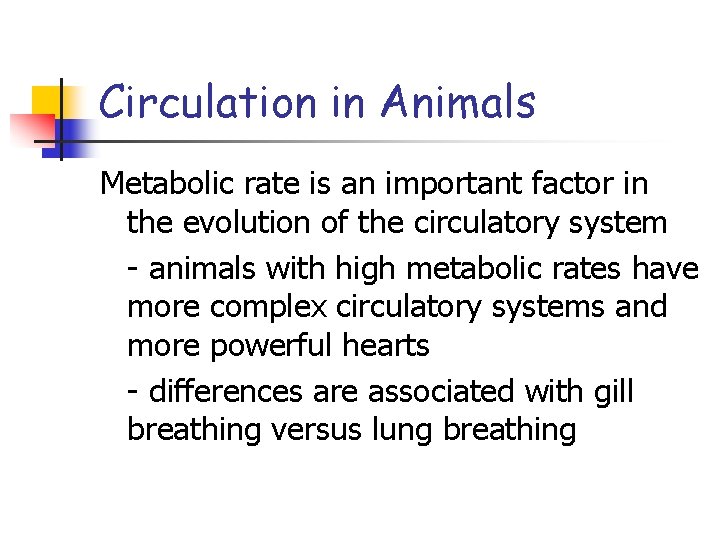 Circulation in Animals

Metabolic rate is an important factor in the evolution of the circulatory system

- animals with high metabolic rates have more complex circulatory systems and more powerful hearts

- differences are associated with gill breathing versus lung breathing